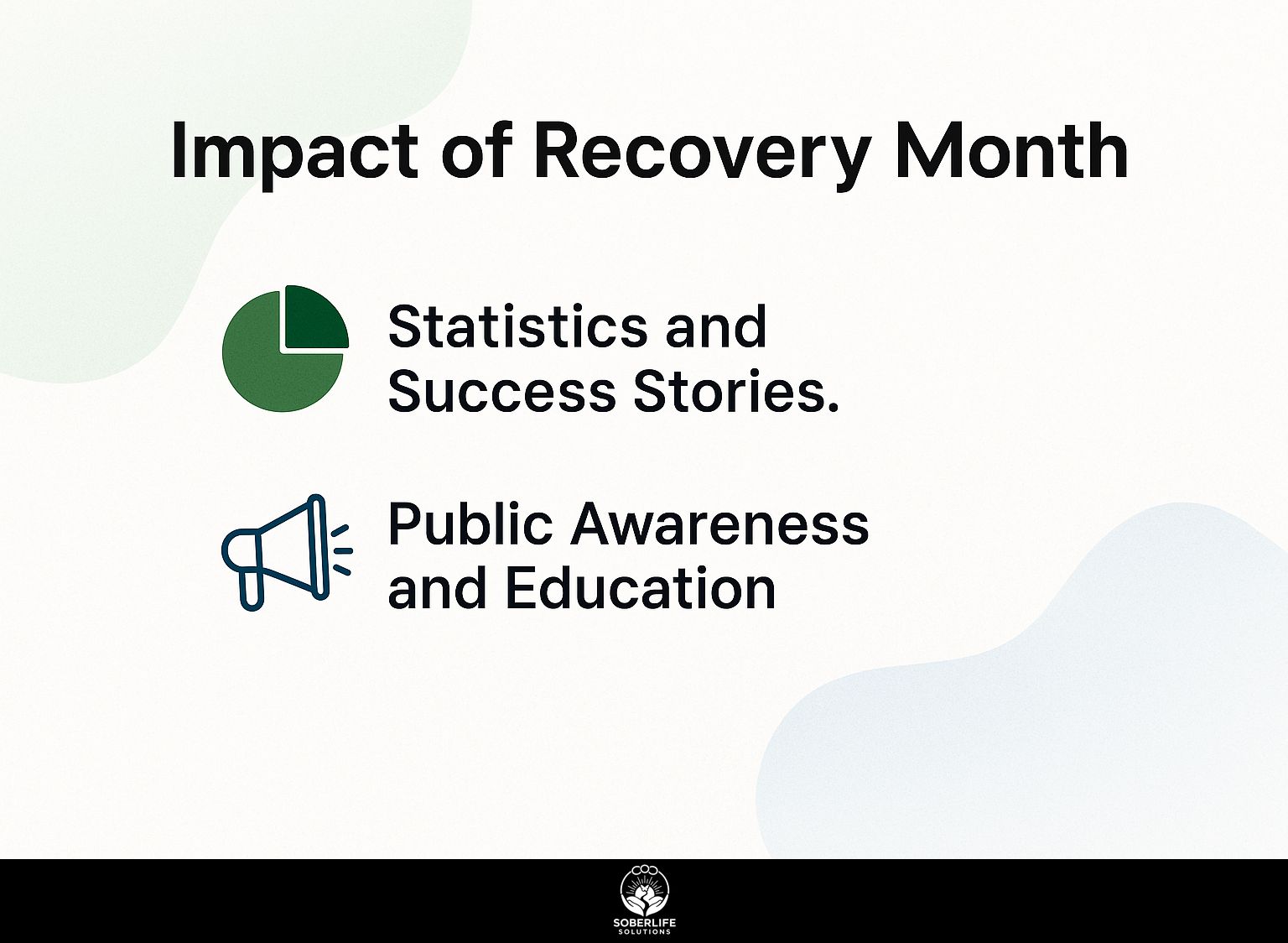 Impact of Recovery Month

Statistics and Success Stories.

Public Awareness and Education

SOBERLIFE
SOLUTIONS